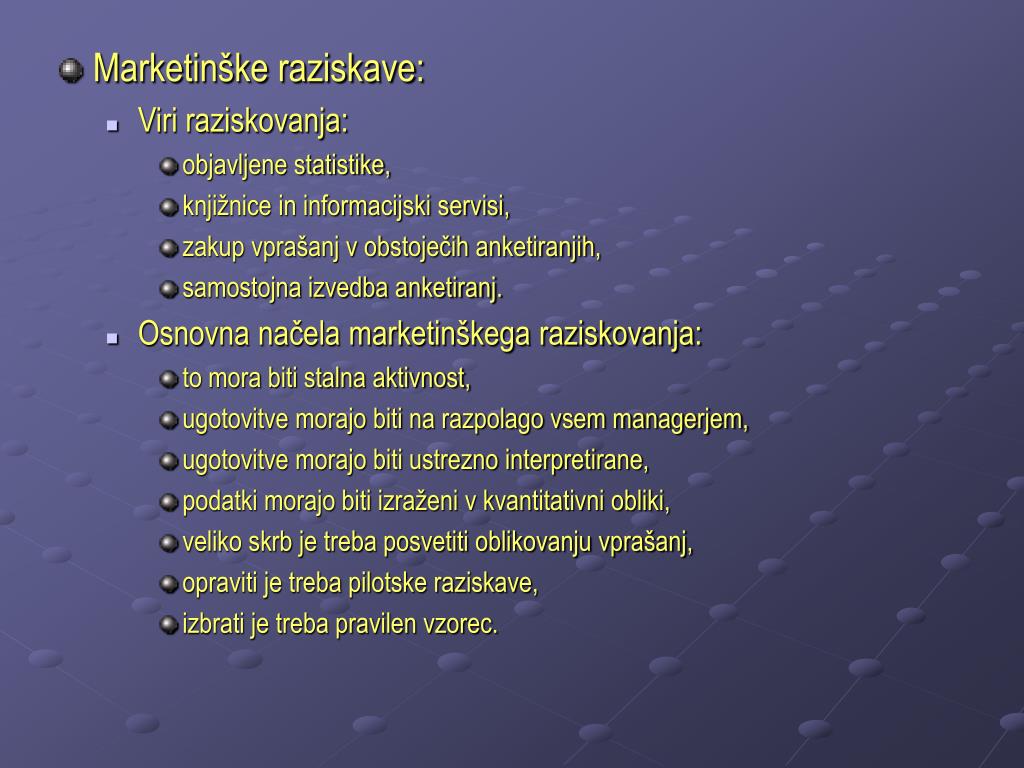 Marketinške raziskave:

Viri raziskovanja:

objavljene statistike,

knjižnice in informacijski servisi,

zakup vprašanj v obstoječih anketiranjih,

samostojna izvedba anketiranj.

Osnovna načela marketinškega raziskovanja:

to mora biti stalna aktivnost,

ugotovitve morajo biti na razpolago vsem managerjem,

ugotovitve morajo biti ustrezno interpretirane,

podatki morajo biti izraženi v kvantitativni obliki,

veliko skrb je treba posvetiti oblikovanju vprašanj,

opraviti je treba pilotske raziskave,

izbrati je treba pravilen vzorec.